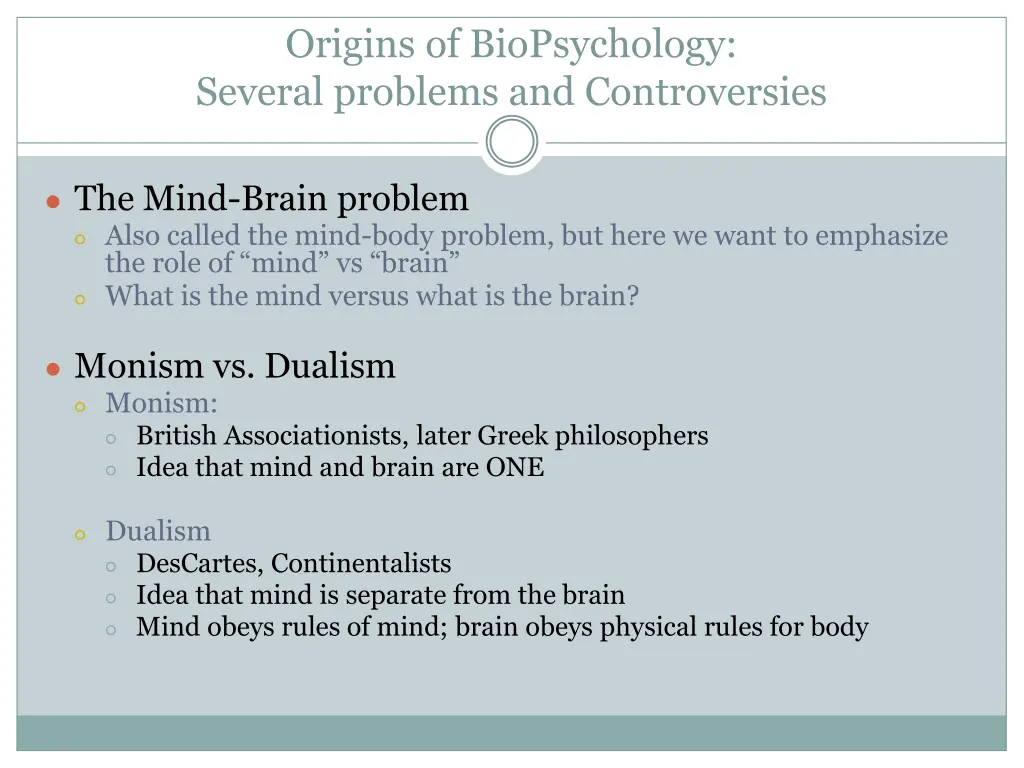 Origins of BioPsychology:
Several problems and Controversies

The Mind-Brain problem
Also called the mind-body problem, but here we want to emphasize the role of “mind” vs “brain”
What is the mind versus what is the brain?

Monism vs. Dualism
Monism:
British Associationists, later Greek philosophers
Idea that mind and brain are ONE

Dualism
DesCartes, Continentalists
Idea that mind is separate from the brain
Mind obeys rules of mind; brain obeys physical rules for body